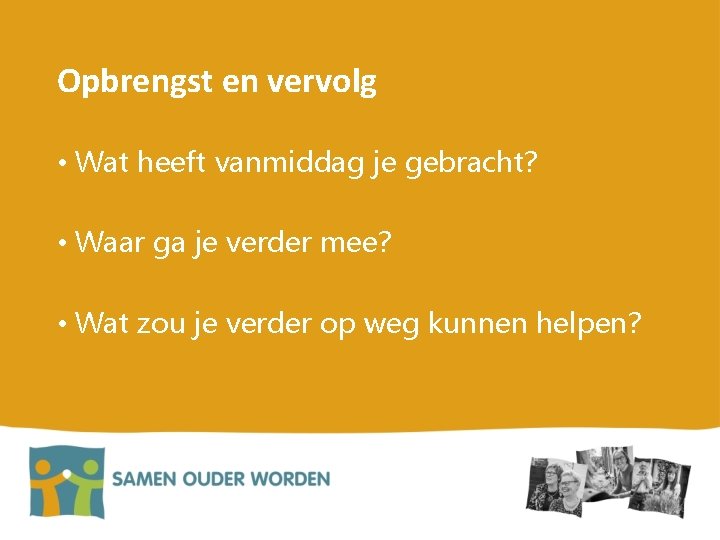 Opbrengst en vervolg

• Wat heeft vanmiddag je gebracht?

• Waar ga je verder mee?

• Wat zou je verder op weg kunnen helpen?

SAMEN OUDER WORDEN